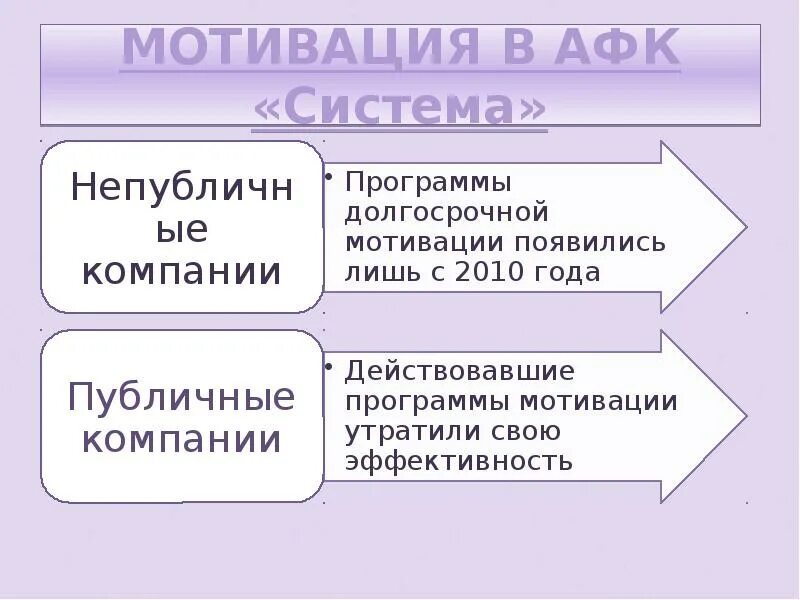 МОТИВАЦИЯ В АФК «Система»

Непубличные компании

• Программы долгосрочной мотивации появились лишь с 2010 года

Публичные компании

• Действовавшие программы мотивации утратили свою эффективность